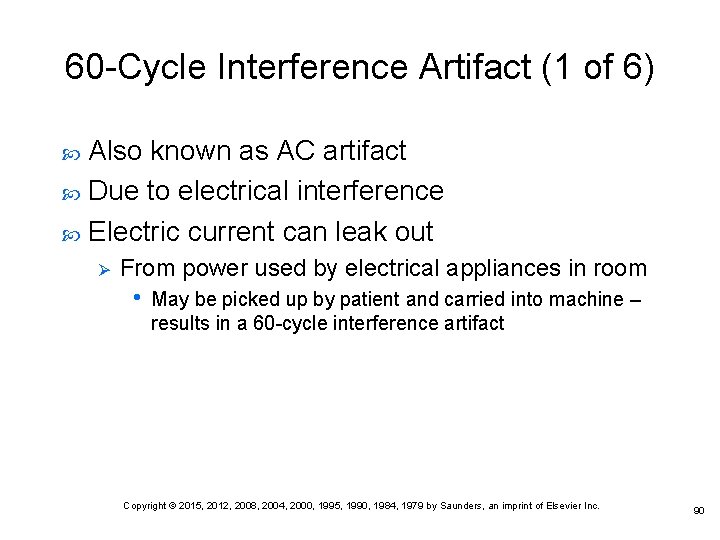 60-Cycle Interference Artifact (1 of 6)

Also known as AC artifact

Due to electrical interference

Electric current can leak out

From power used by electrical appliances in room

May be picked up by patient and carried into machine – results in a 60-cycle interference artifact

Copyright © 2015, 2012, 2008, 2004, 2000, 1995, 1990, 1984, 1979 by Saunders, an imprint of Elsevier Inc.

90